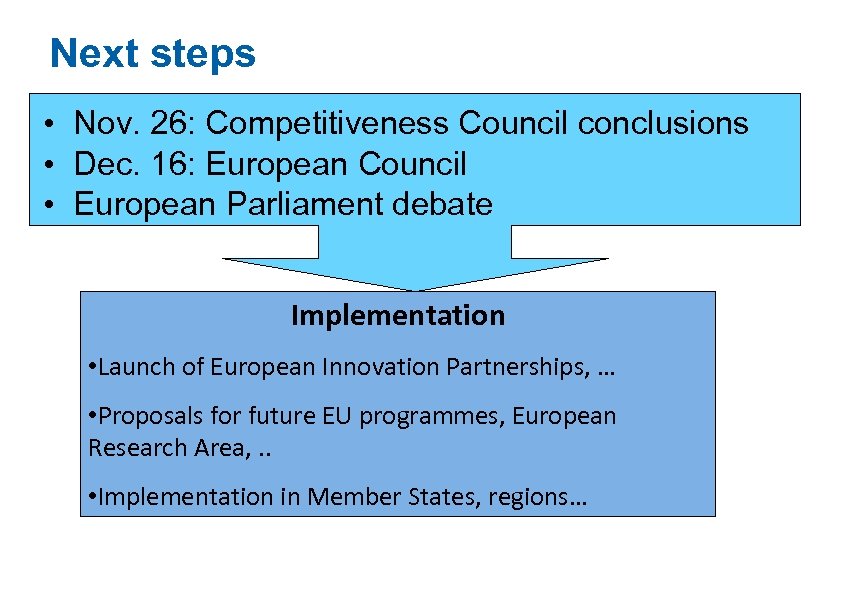 Next steps

• Nov. 26: Competitiveness Council conclusions
• Dec. 16: European Council
• European Parliament debate

Implementation

•Launch of European Innovation Partnerships, …

•Proposals for future EU programmes, European Research Area, ..

•Implementation in Member States, regions…